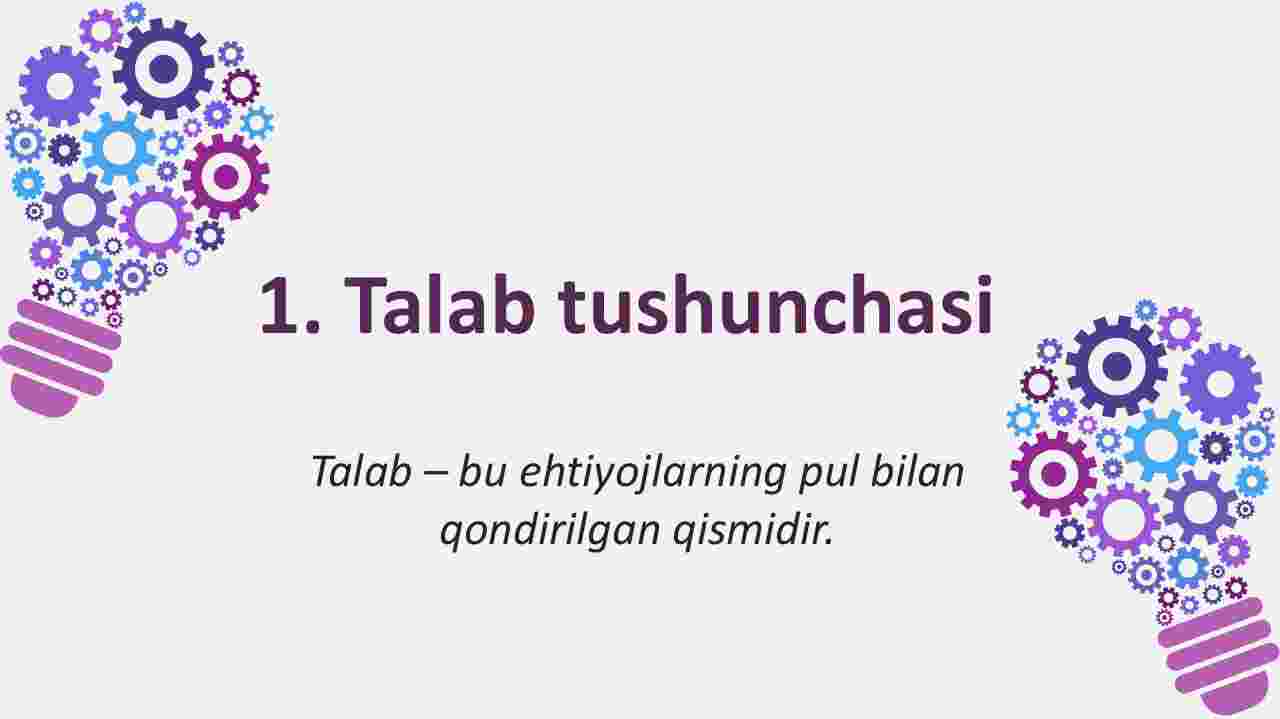 1. Talab tushunchasi

Talab – bu ehtiyojlarning pul bilan qondirilgan qismidir.